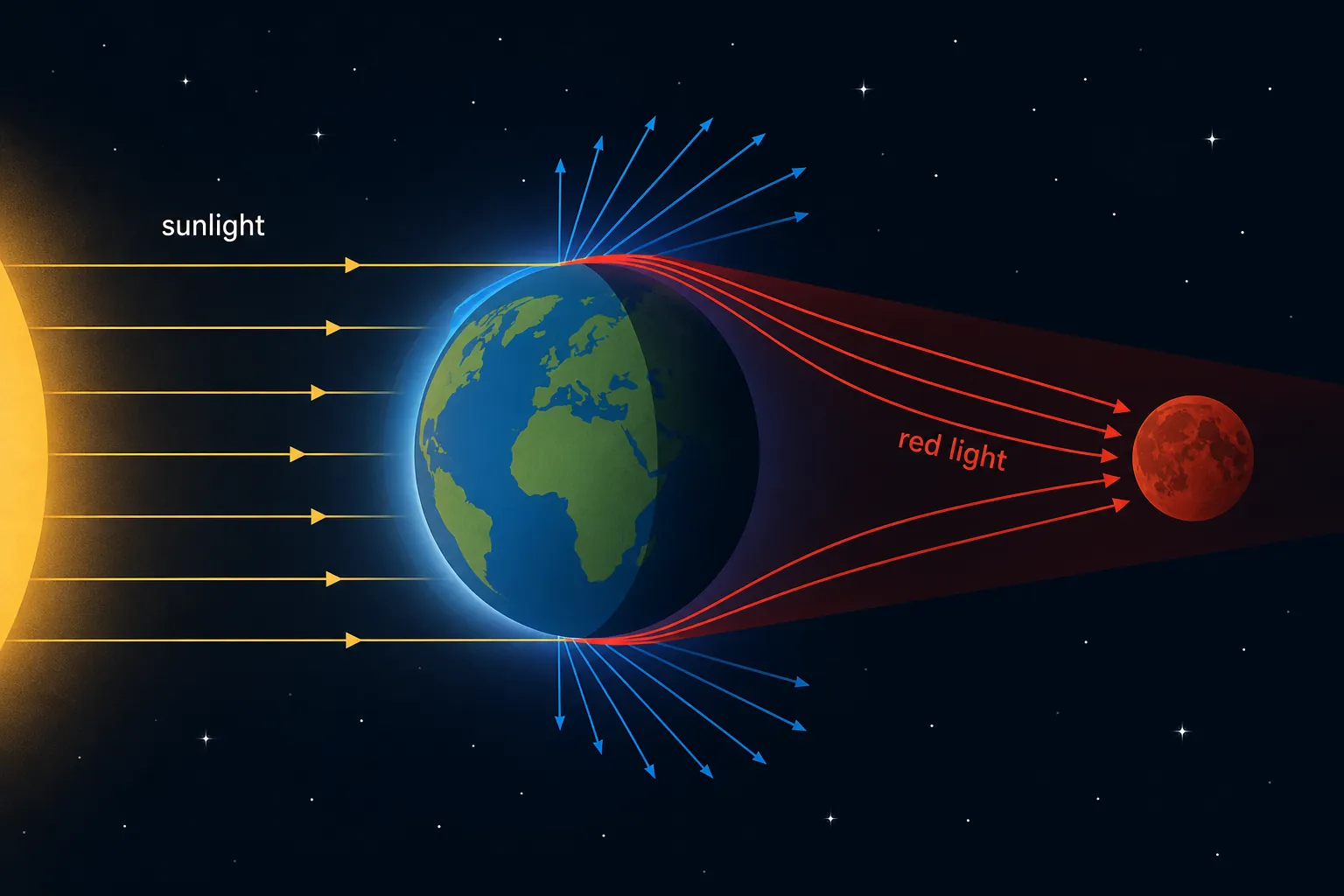 sunlight

red light